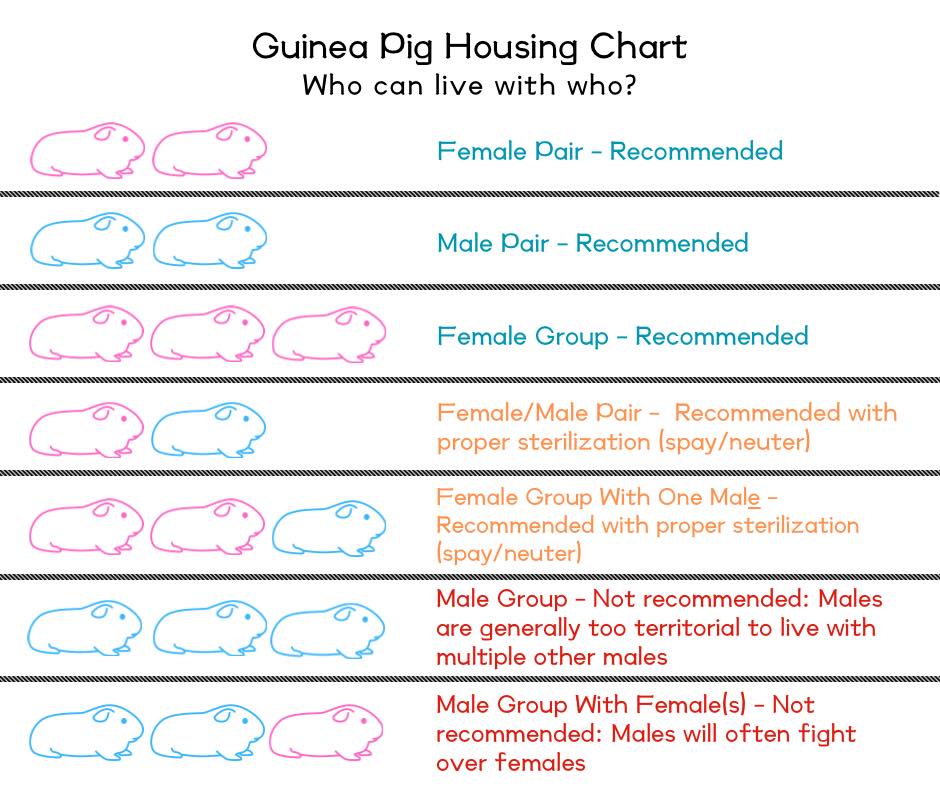 Guinea Pig Housing Chart
Who can live with who?

Female Pair - Recommended

Male Pair - Recommended

Female Group - Recommended

Female/Male Pair - Recommended with proper sterilization (spay/neuter)

Female Group With One Male - Recommended with proper sterilization (spay/neuter)

Male Group - Not recommended: Males are generally too territorial to live with multiple other males

Male Group With Female(s) - Not recommended: Males will often fight over females